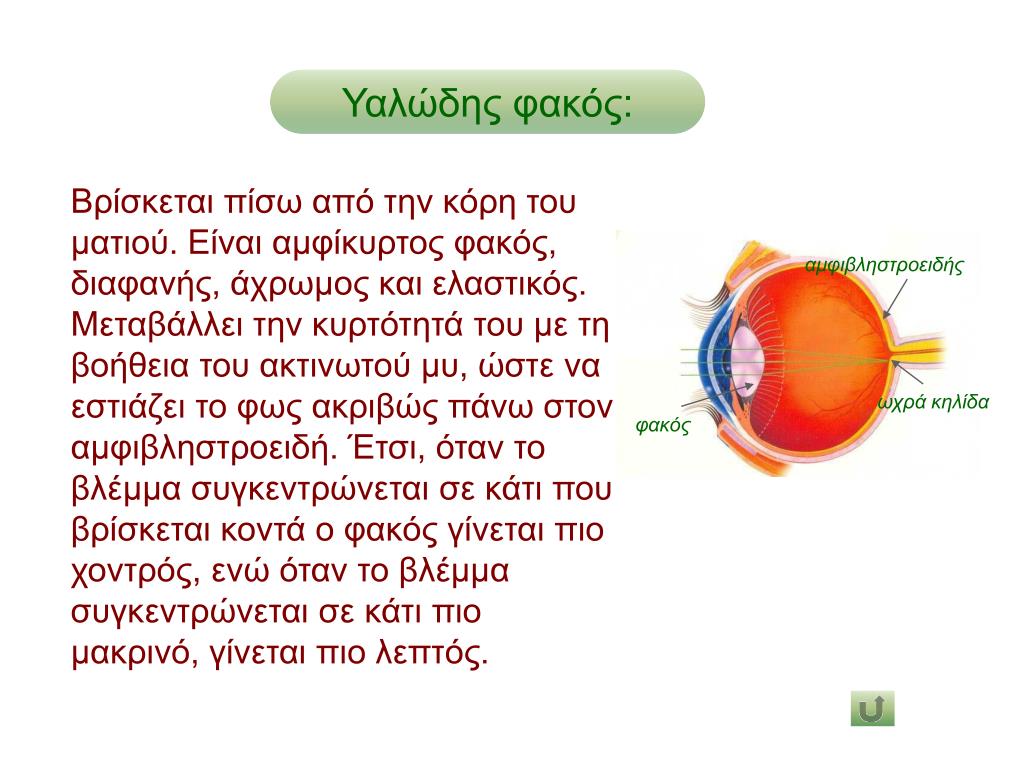 Υαλώδης φακός:

Βρίσκεται πίσω από την κόρη του ματιού. Είναι αμφίκυρτος φακός, διαφανής, άχρωμος και ελαστικός. Μεταβάλλει την κυρτότητά του με τη βοήθεια του ακτινωτού μυ, ώστε να εστιάζει το φως ακριβώς πάνω στον αμφιβληστροειδή. Έτσι, όταν το βλέμμα συγκεντρώνεται σε κάτι που βρίσκεται κοντά ο φακός γίνεται πιο χοντρός, ενώ όταν το βλέμμα συγκεντρώνεται σε κάτι πιο μακρινό, γίνεται πιο λεπτός.

αμφιβληστροειδής
ωχρά κηλίδα
φακός